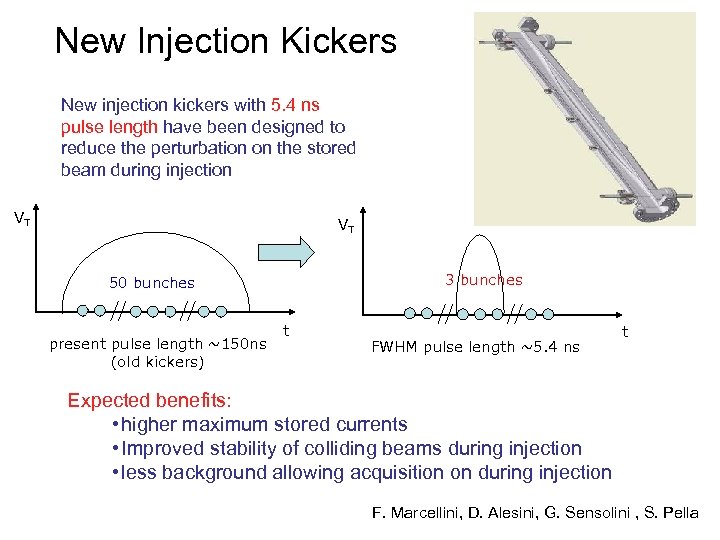 New Injection Kickers

New injection kickers with 5.4 ns pulse length have been designed to reduce the perturbation on the stored beam during injection

$V_T$

50 bunches

t

present pulse length ~150ns
(old kickers)

$V_T$

3 bunches

t

FWHM pulse length ~5.4 ns

Expected benefits:
•higher maximum stored currents
•Improved stability of colliding beams during injection
•less background allowing acquisition on during injection

F. Marcellini, D. Alesini, G. Sensolini , S. Pella